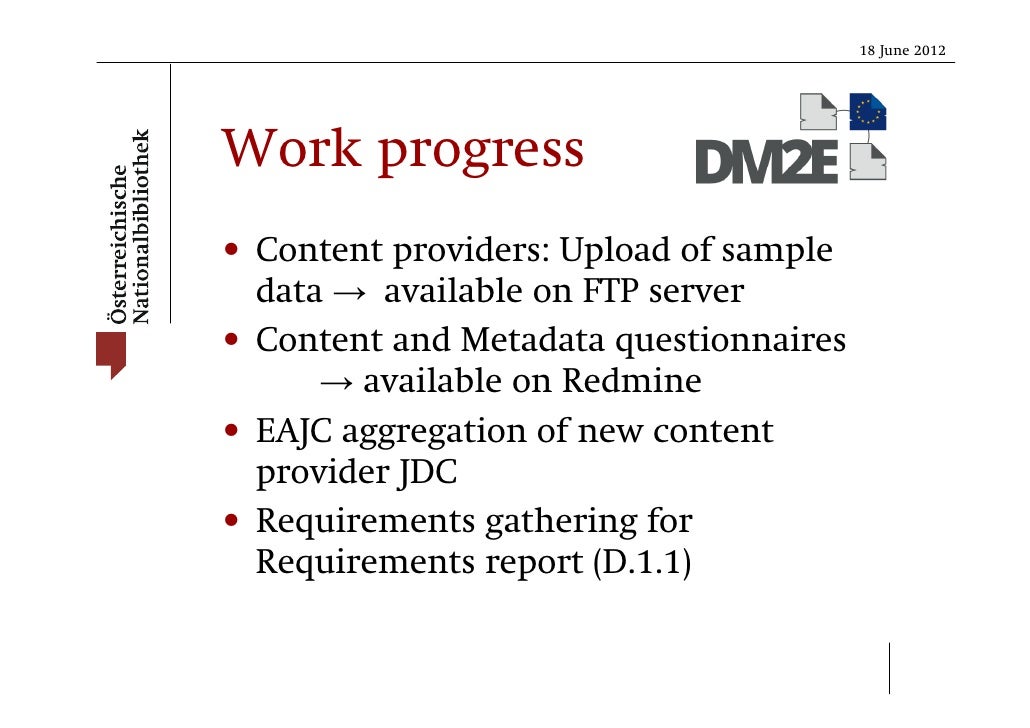 18 June 2012

Österreichische Nationalbibliothek

Work progress

DM2E

• Content providers: Upload of sample data → available on FTP server
• Content and Metadata questionnaires → available on Redmine
• EAJC aggregation of new content provider JDC
• Requirements gathering for Requirements report (D.1.1)